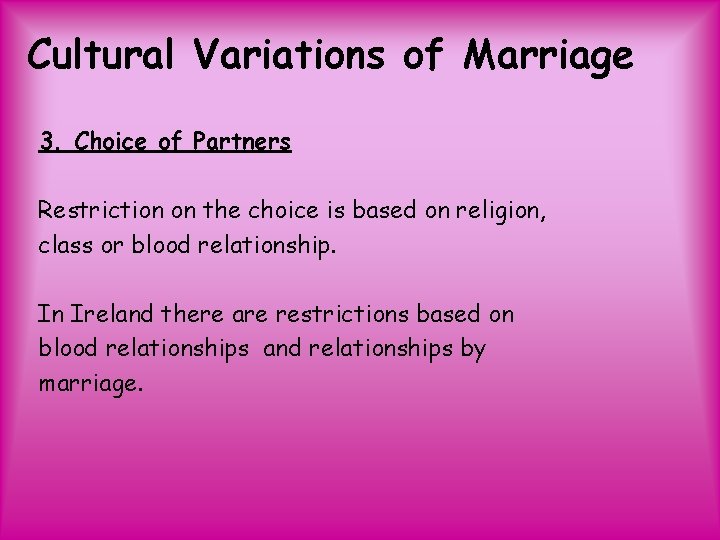 Cultural Variations of Marriage

3. Choice of Partners

Restriction on the choice is based on religion, class or blood relationship.

In Ireland there are restrictions based on blood relationships and relationships by marriage.